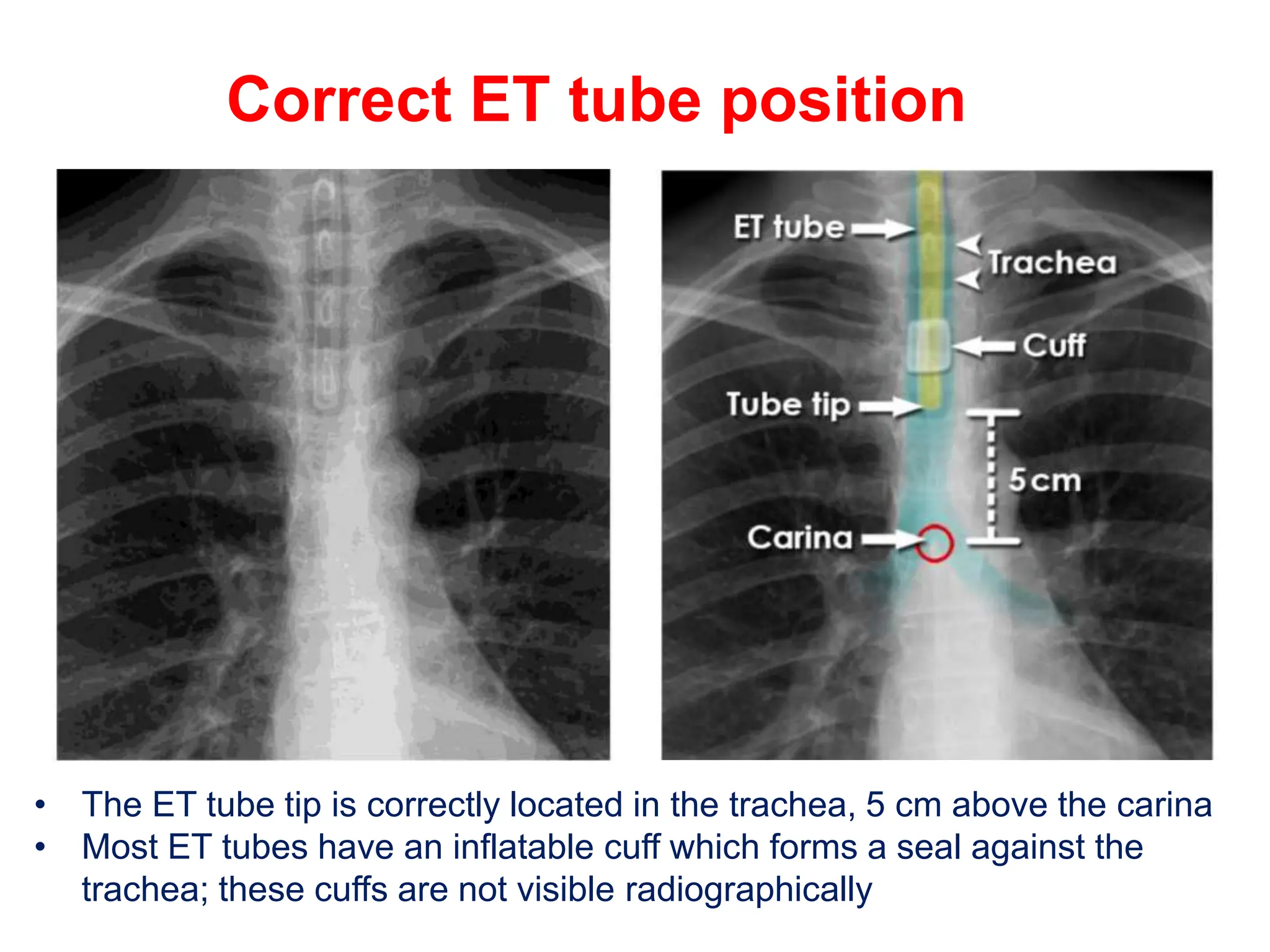 Correct ET tube position

ET tube
Trachea
Cuff
Tube tip
5 cm
Carina

• The ET tube tip is correctly located in the trachea, 5 cm above the carina
• Most ET tubes have an inflatable cuff which forms a seal against the trachea; these cuffs are not visible radiographically